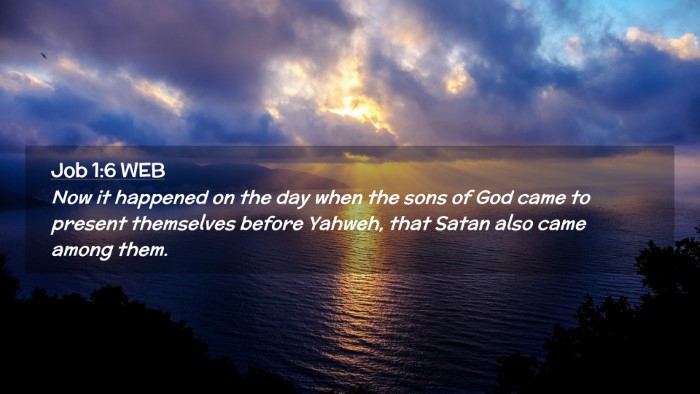 Job 1:6 WEB

Now it happened on the day when the sons of God came to present themselves before Yahweh, that Satan also came among them.